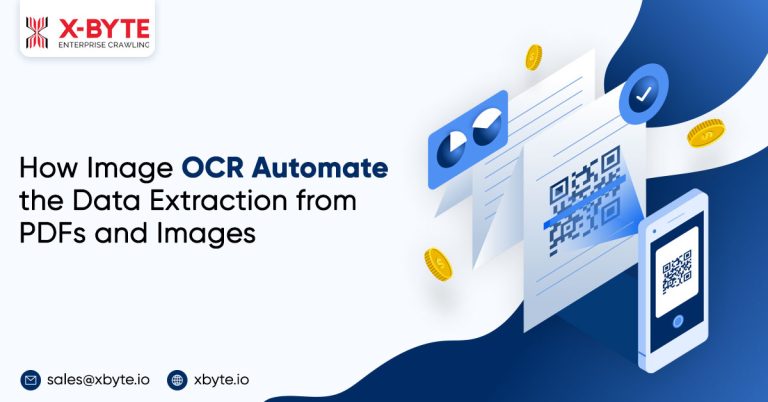 X-BYTE
ENTERPRISE CRAWLING

How Image OCR Automate the Data Extraction from PDFs and Images

sales@xbyte.io
xbyte.io